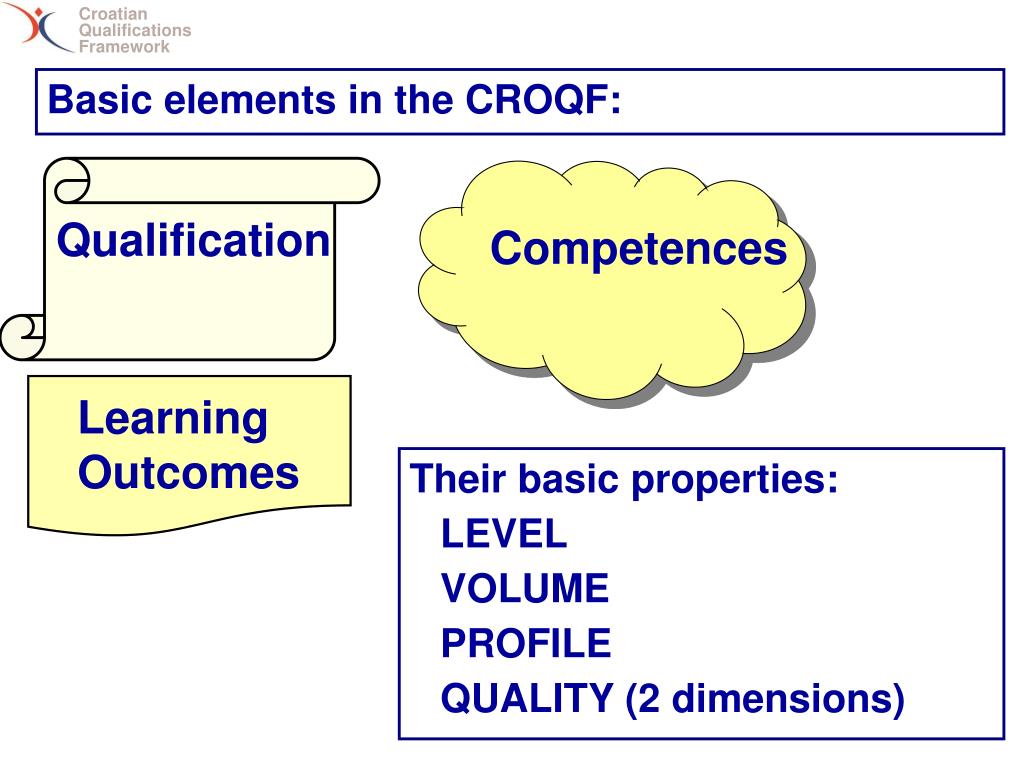 Croatian Qualifications Framework

Basic elements in the CROQF:

Qualification

Competences

Learning Outcomes

Their basic properties:
LEVEL
VOLUME
PROFILE
QUALITY (2 dimensions)